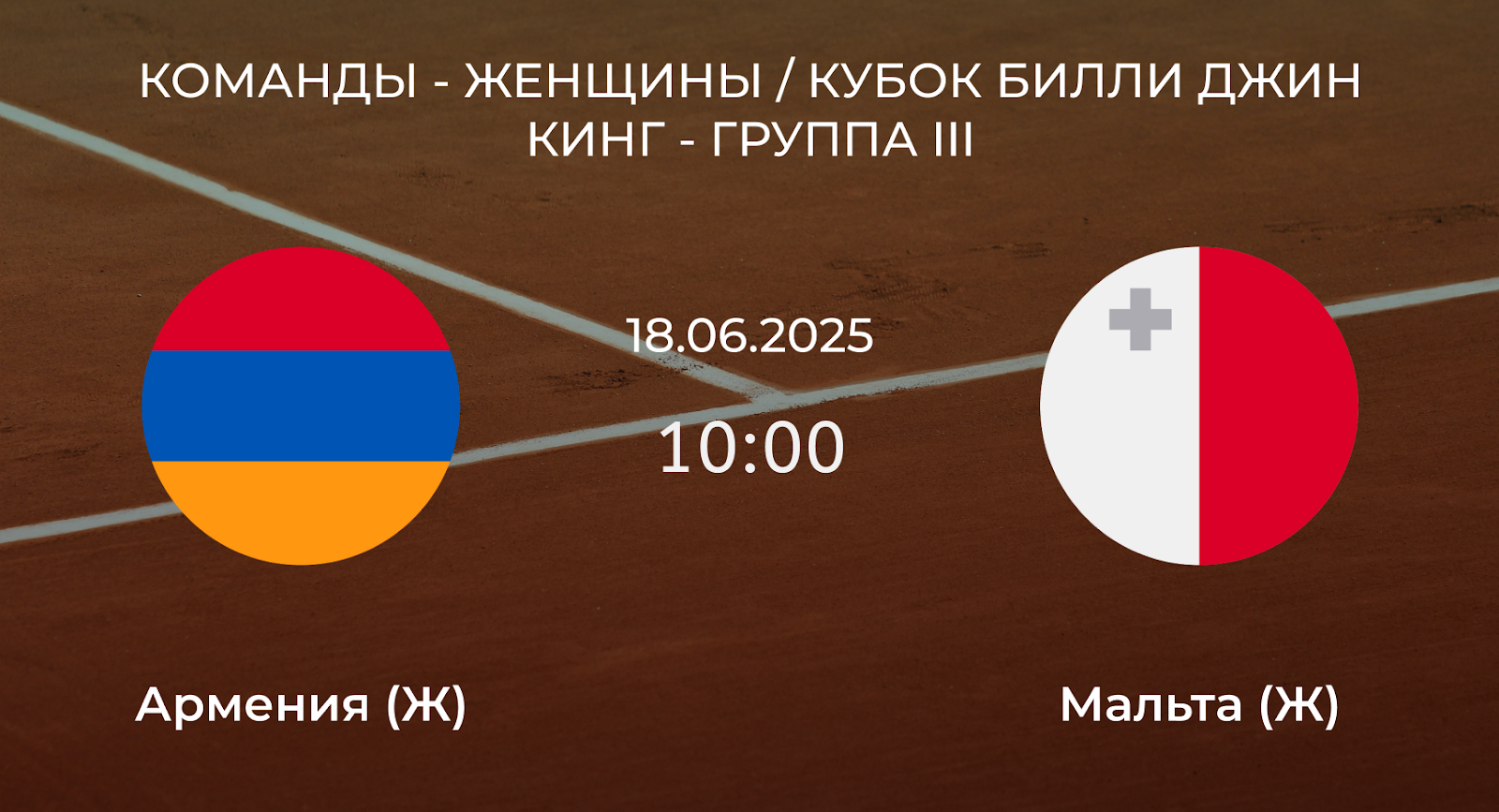 КОМАНДЫ - ЖЕНЩИНЫ / КУБОК БИЛЛИ ДЖИН КИНГ - ГРУППА III

18.06.2025

10:00

Армения (Ж)

Мальта (Ж)